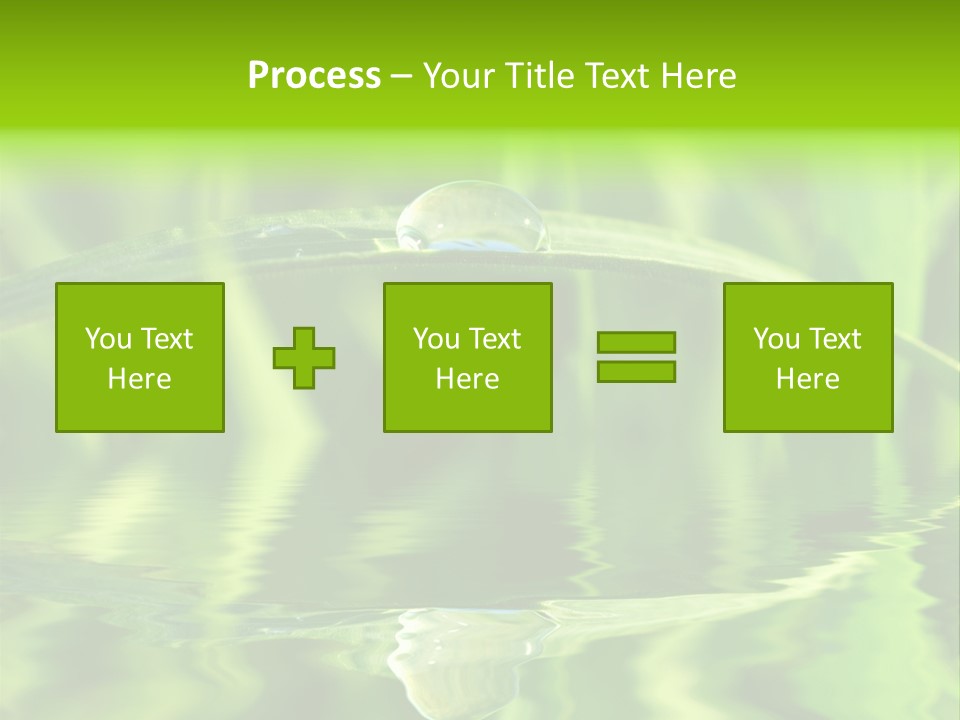 Process – Your Title Text Here

You Text Here

You Text Here

You Text Here